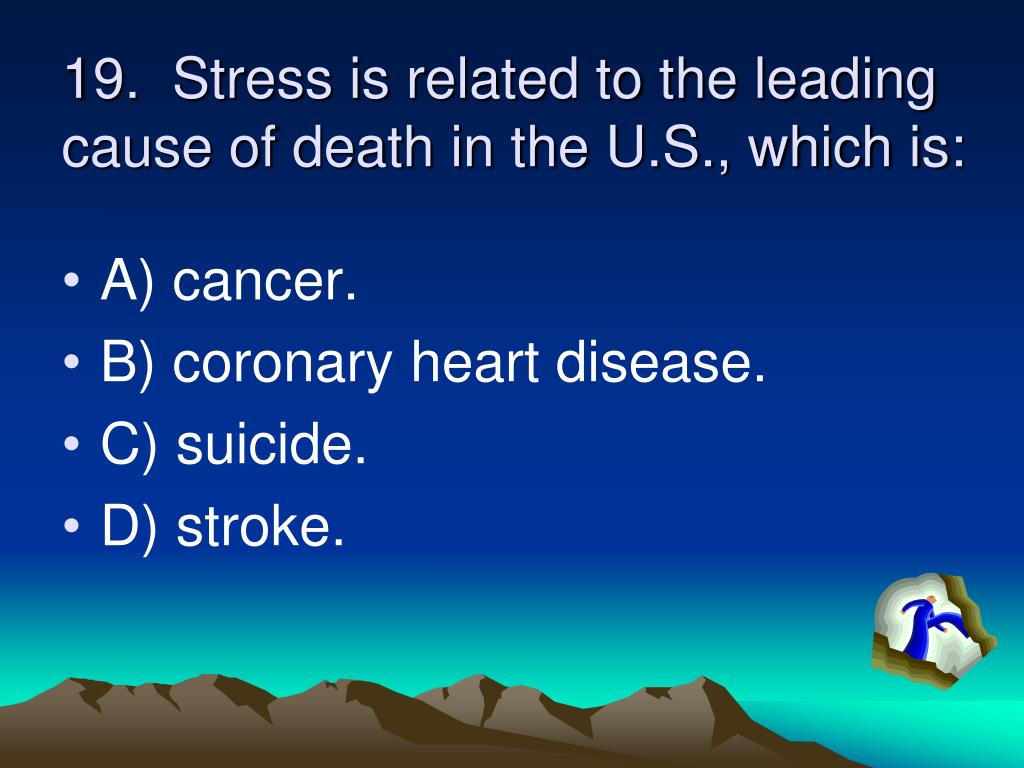 19. Stress is related to the leading cause of death in the U.S., which is:

• A) cancer.
• B) coronary heart disease.
• C) suicide.
• D) stroke.